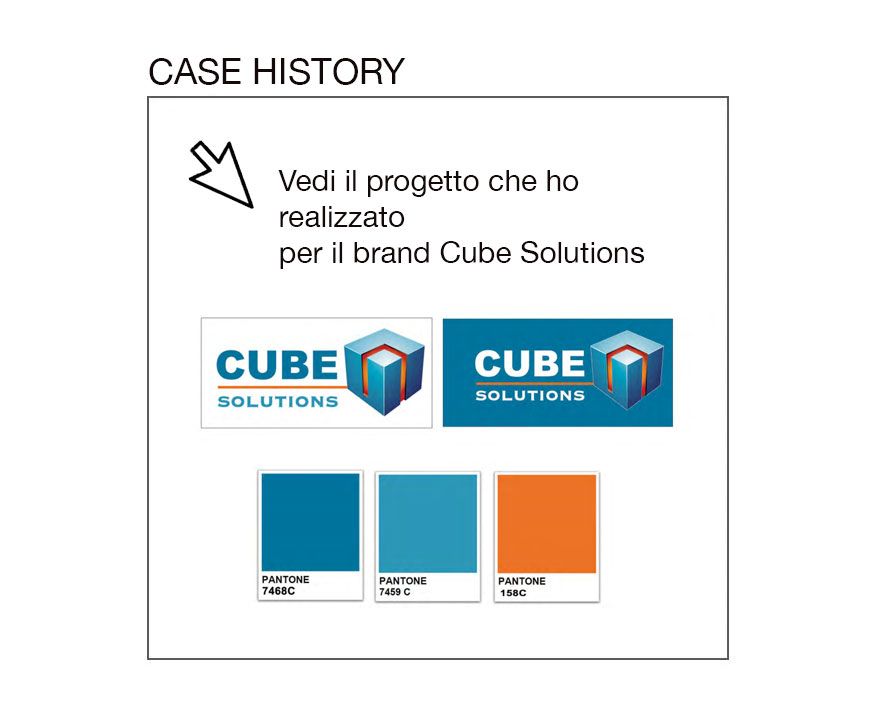 CASE HISTORY

Vedi il progetto che ho realizzato
per il brand Cube Solutions

CUBE
SOLUTIONS

CUBE
SOLUTIONS

PANTONE
7468C

PANTONE
7459 C

PANTONE
158C